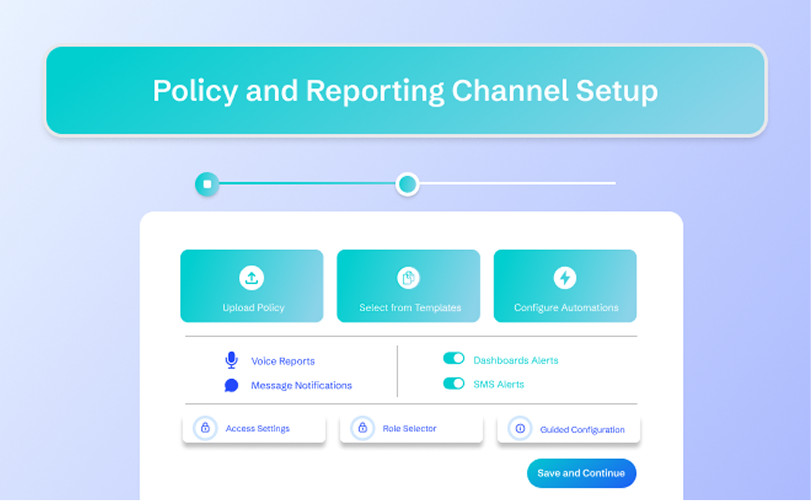 Policy and Reporting Channel Setup

Upload Policy

Select from Templates

Configure Automations

Voice Reports

Message Notifications

Dashboards Alerts

SMS Alerts

Access Settings

Role Selector

Guided Configuration

Save and Continue